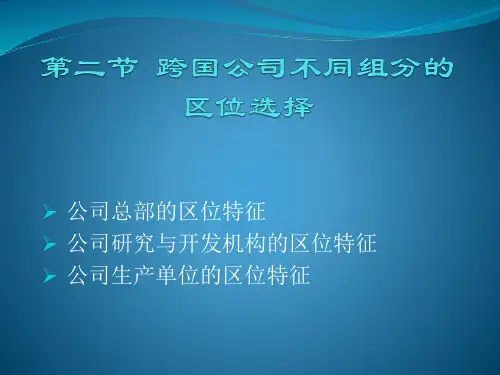 第二节 跨国公司不同组分的区位选择

➢ 公司总部的区位特征
➢ 公司研究与开发机构的区位特征
➢ 公司生产单位的区位特征